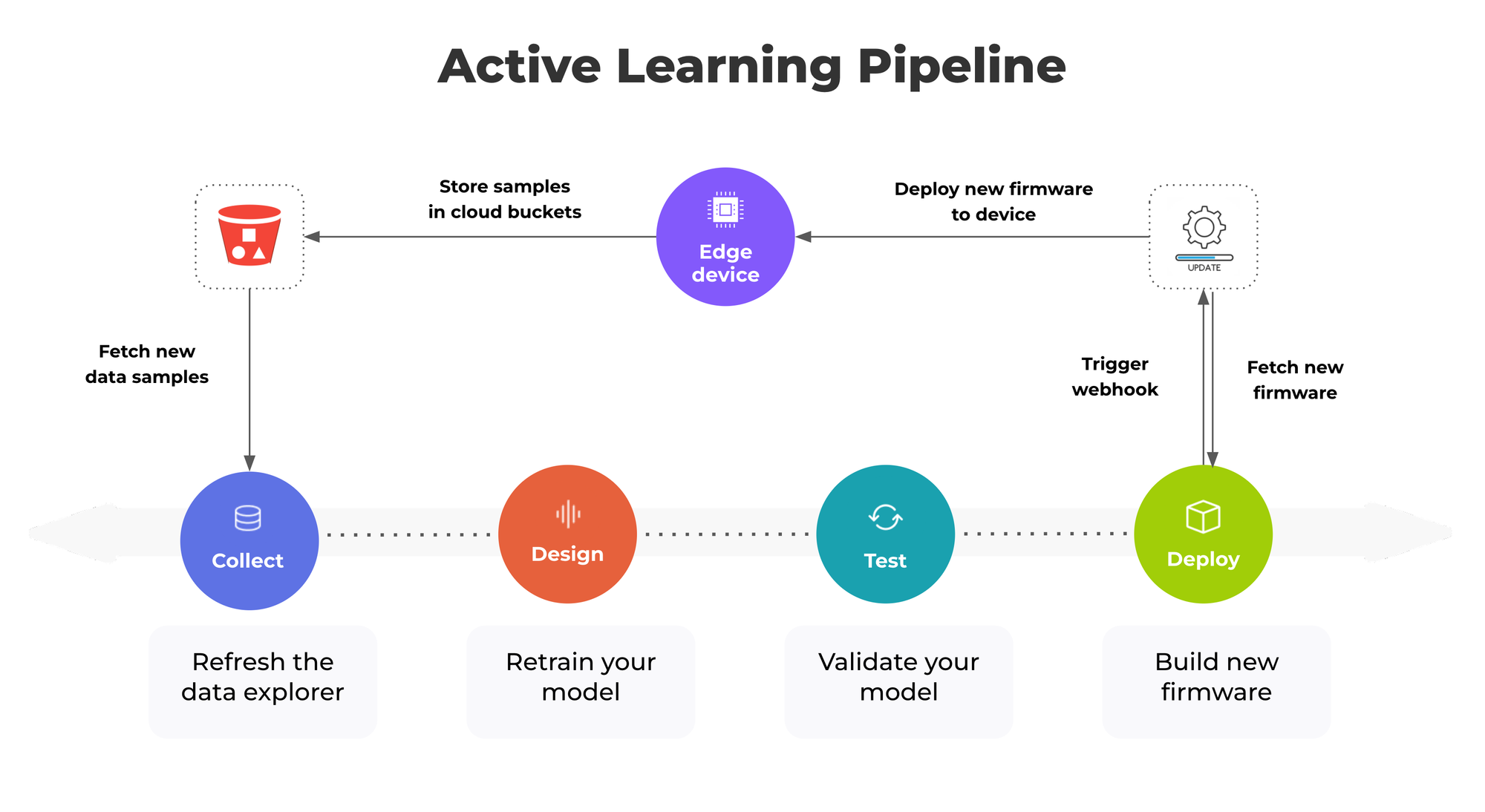 Active Learning Pipeline

Store samples in cloud buckets

Edge device

Deploy new firmware to device

UPDATE

Fetch new data samples

Trigger webhook

Fetch new firmware

Collect

Design

Test

Deploy

Refresh the data explorer

Retrain your model

Validate your model

Build new firmware